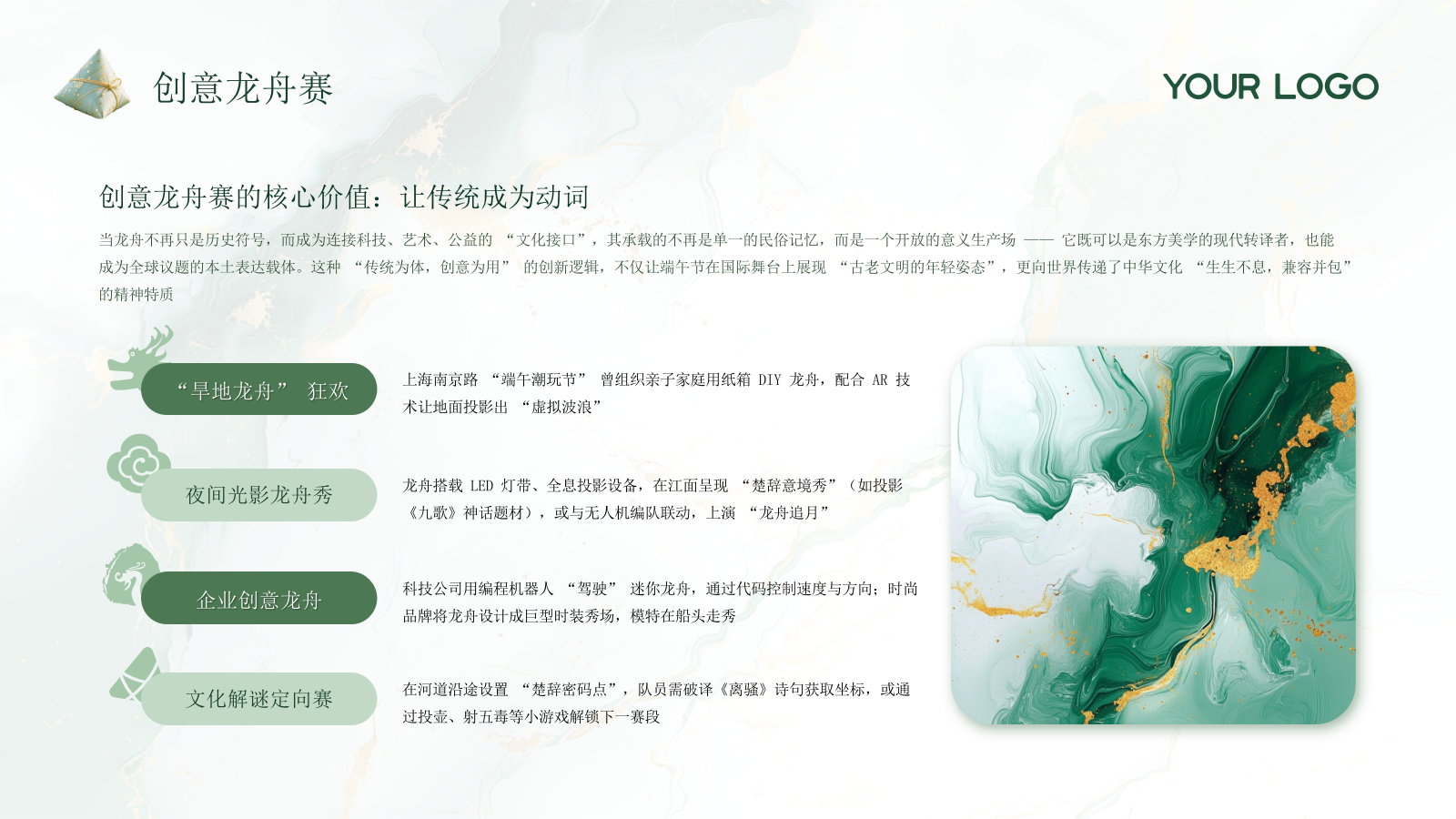 创意龙舟赛

YOUR LOGO

创意龙舟赛的核心价值：让传统成为动词

当龙舟不再只是历史符号，而成为连接科技、艺术、公益的 “文化接口”，其承载的不再是单一的民俗记忆，而是一个开放的意义生产场 —— 它既可以是东方美学的现代转译者，也能成为全球议题的本土表达载体。这种 “传统为体，创意为用” 的创新逻辑，不仅让端午节在国际舞台上展现 “古老文明的年轻姿态”，更向世界传递了中华文化 “生生不息，兼容并包” 的精神特质

“旱地龙舟” 狂欢

上海南京路 “端午潮玩节” 曾组织亲子家庭用纸箱 DIY 龙舟，配合 AR 技术让地面投影出 “虚拟波浪”

夜间光影龙舟秀

龙舟搭载 LED 灯带、全息投影设备，在江面呈现 “楚辞意境秀”（如投影《九歌》神话题材），或与无人机编队联动，上演 “龙舟追月”

企业创意龙舟

科技公司用编程机器人 “驾驶” 迷你龙舟，通过代码控制速度与方向；时尚品牌将龙舟设计成巨型时装秀场，模特在船头走秀

文化解谜定向赛

在河道沿途设置 “楚辞密码点”，队员需破译《离骚》诗句获取坐标，或通过投壶、射五毒等小游戏解锁下一赛段